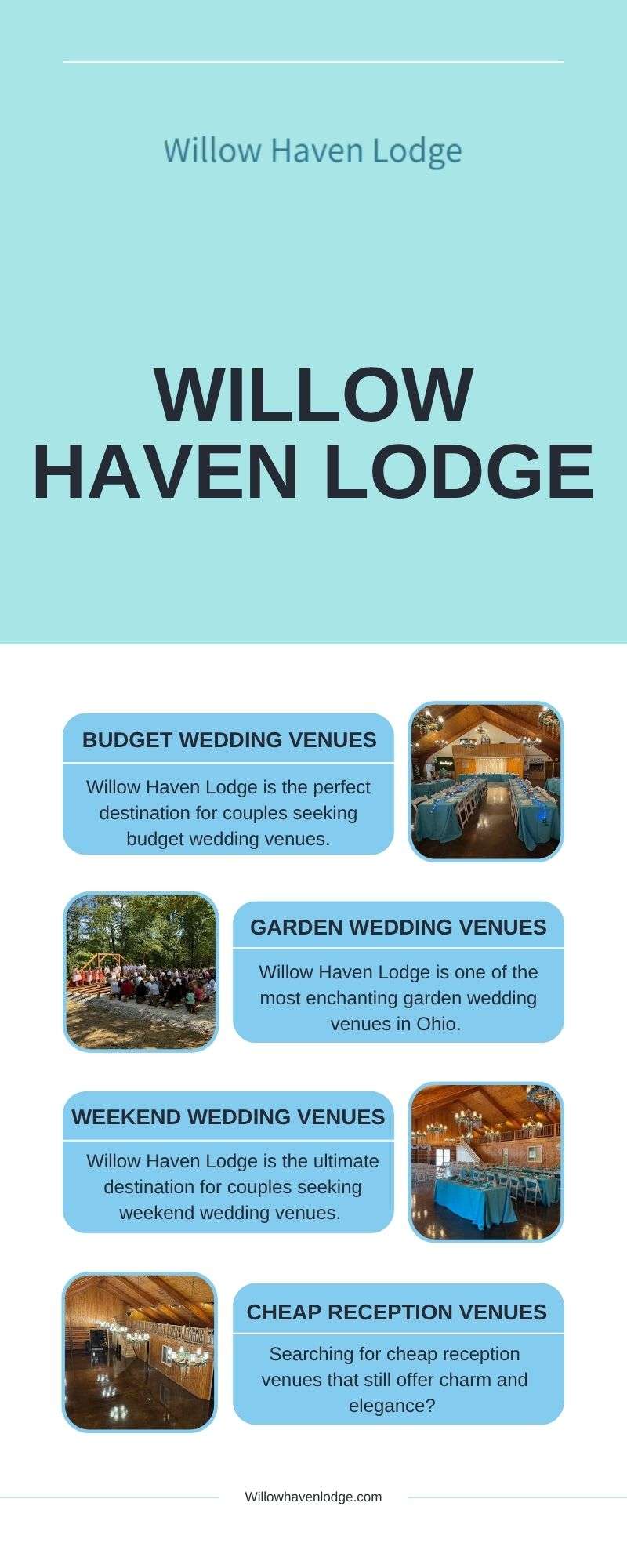 Willow Haven Lodge

WILLOW HAVEN LODGE

BUDGET WEDDING VENUES

Willow Haven Lodge is the perfect destination for couples seeking budget wedding venues.

GARDEN WEDDING VENUES

Willow Haven Lodge is one of the most enchanting garden wedding venues in Ohio.

WEEKEND WEDDING VENUES

Willow Haven Lodge is the ultimate destination for couples seeking weekend wedding venues.

CHEAP RECEPTION VENUES

Searching for cheap reception venues that still offer charm and elegance?

Willowhavenlodge.com